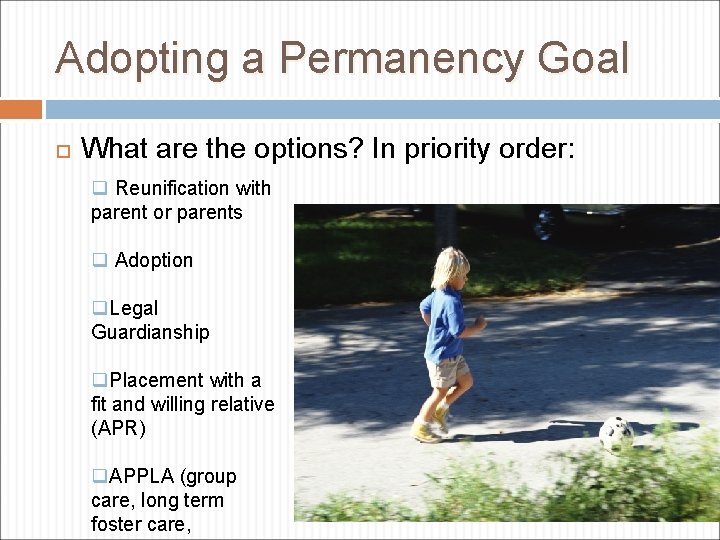 Adopting a Permanency Goal

What are the options? In priority order:

Reunification with parent or parents

Adoption

Legal Guardianship

Placement with a fit and willing relative (APR)

APPLA (group care, long term foster care,